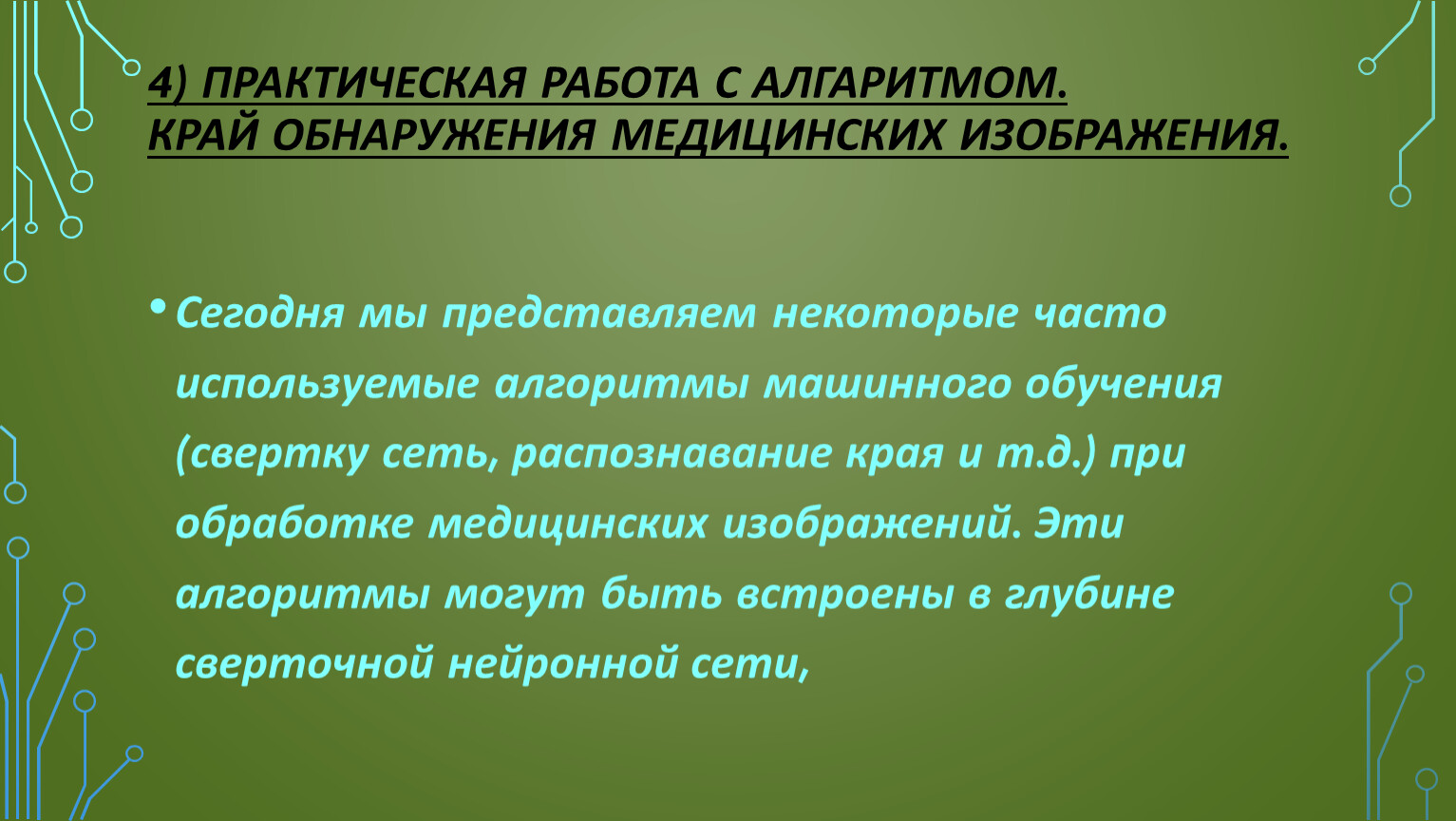 4) ПРАКТИЧЕСКАЯ РАБОТА С АЛГАРИТМОМ. КРАЙ ОБНАРУЖЕНИЯ МЕДИЦИНСКИХ ИЗОБРАЖЕНИЯ.

• Сегодня мы представляем некоторые часто используемые алгоритмы машинного обучения (свертку сеть, распознавание края и т.д.) при обработке медицинских изображений. Эти алгоритмы могут быть встроены в глубине сверточной нейронной сети,